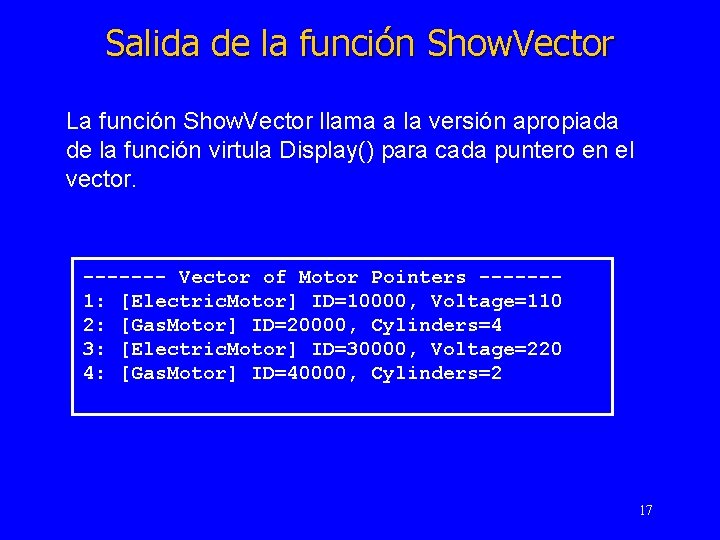 Salida de la función ShowVector

La función ShowVector llama a la versión apropiada de la función virtula Display() para cada puntero en el vector.

------- Vector of Motor Pointers -------
1: [ElectricMotor] ID=10000, Voltage=110
2: [GasMotor] ID=20000, Cylinders=4
3: [ElectricMotor] ID=30000, Voltage=220
4: [GasMotor] ID=40000, Cylinders=2

17